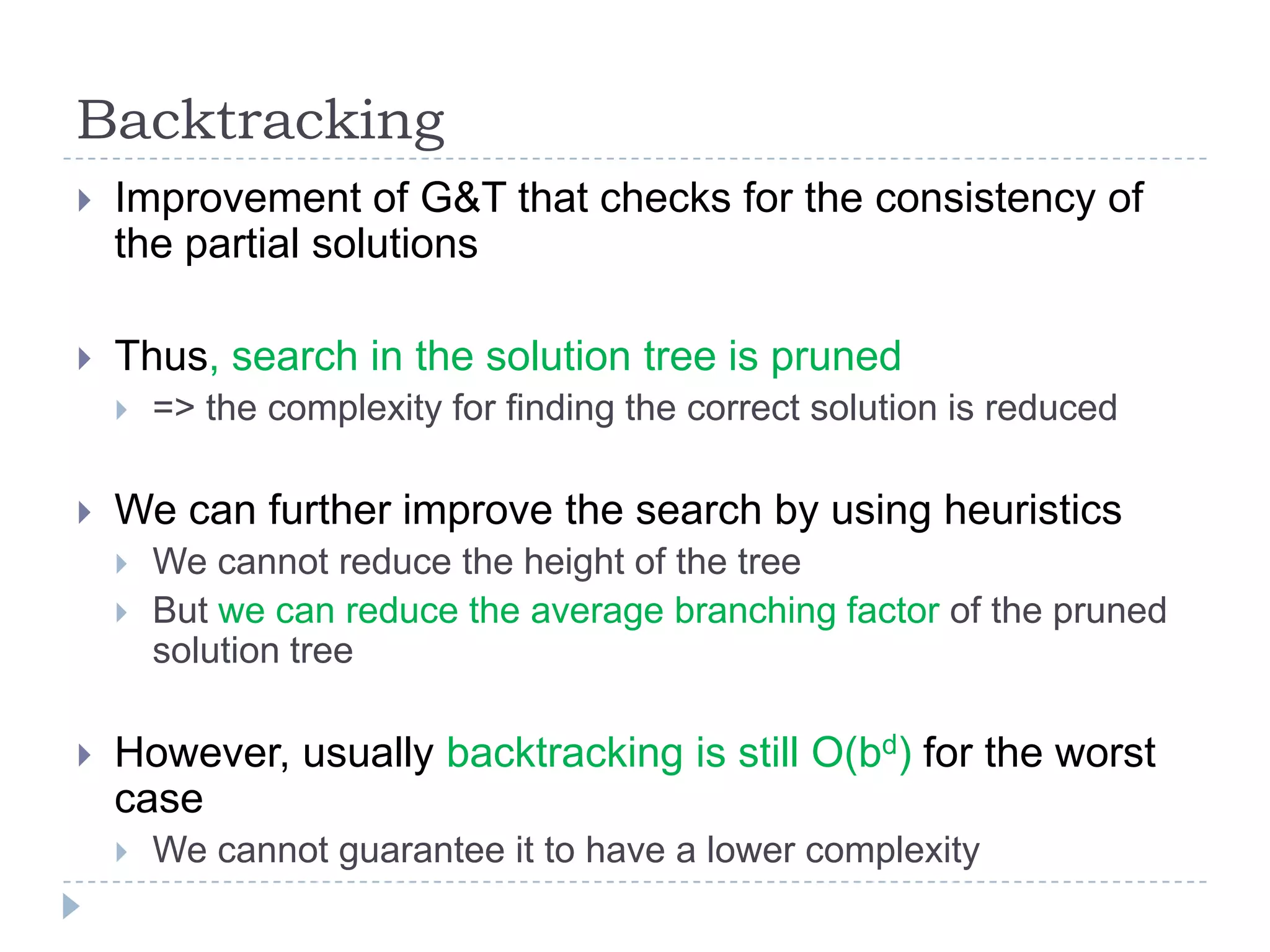 Backtracking

Improvement of G&T that checks for the consistency of the partial solutions

Thus, search in the solution tree is pruned

=> the complexity for finding the correct solution is reduced

We can further improve the search by using heuristics

We cannot reduce the height of the tree

But we can reduce the average branching factor of the pruned solution tree

However, usually backtracking is still $O(b^d)$ for the worst case

We cannot guarantee it to have a lower complexity